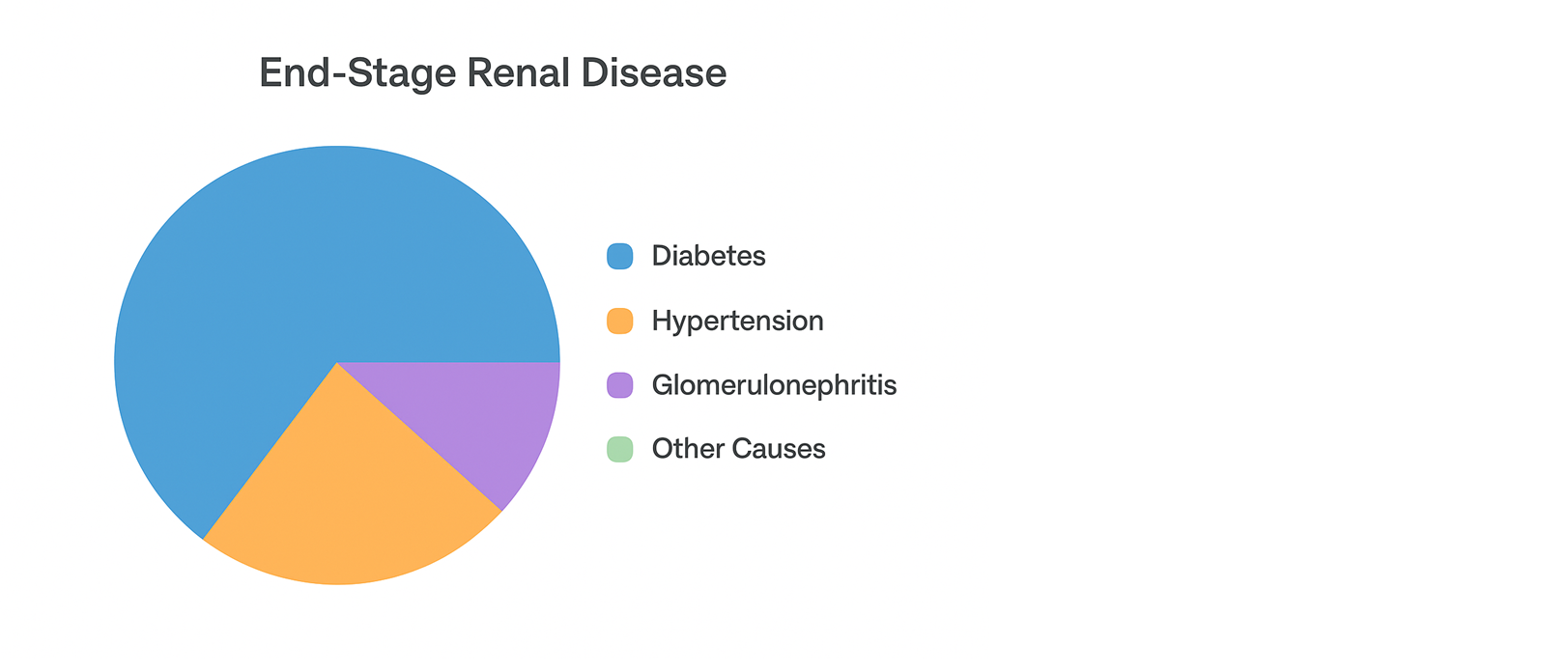 End-Stage Renal Disease

Diabetes
Hypertension
Glomerulonephritis
Other Causes